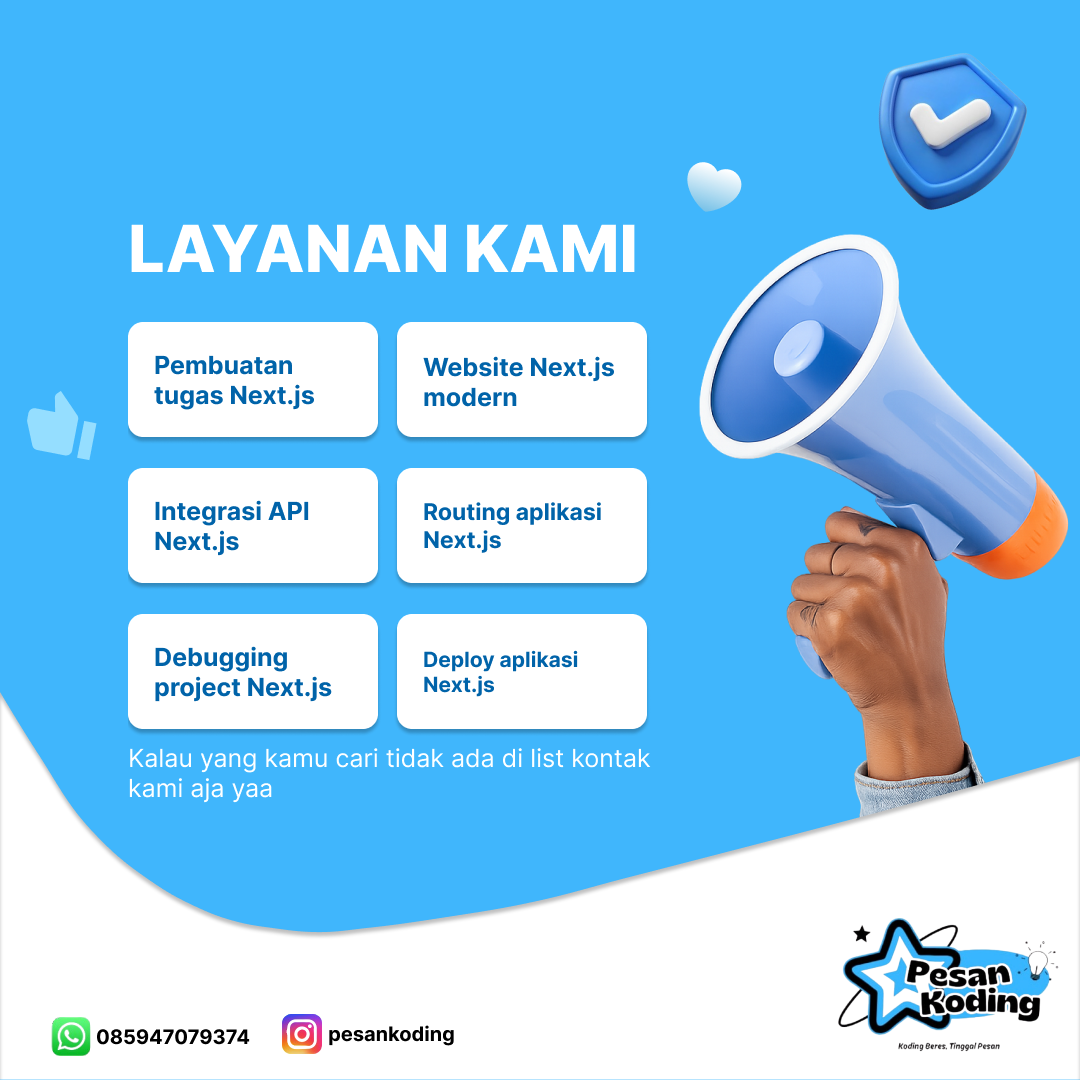 LAYANAN KAMI

Pembuatan tugas Next.js

Website Next.js modern

Integrasi API Next.js

Routing aplikasi Next.js

Debugging project Next.js

Deploy aplikasi Next.js

Kalau yang kamu cari tidak ada di list kontak kami aja yaa

085947079374

pesankoding

Pesan Koding

Koding Beres, Tinggal Pesan